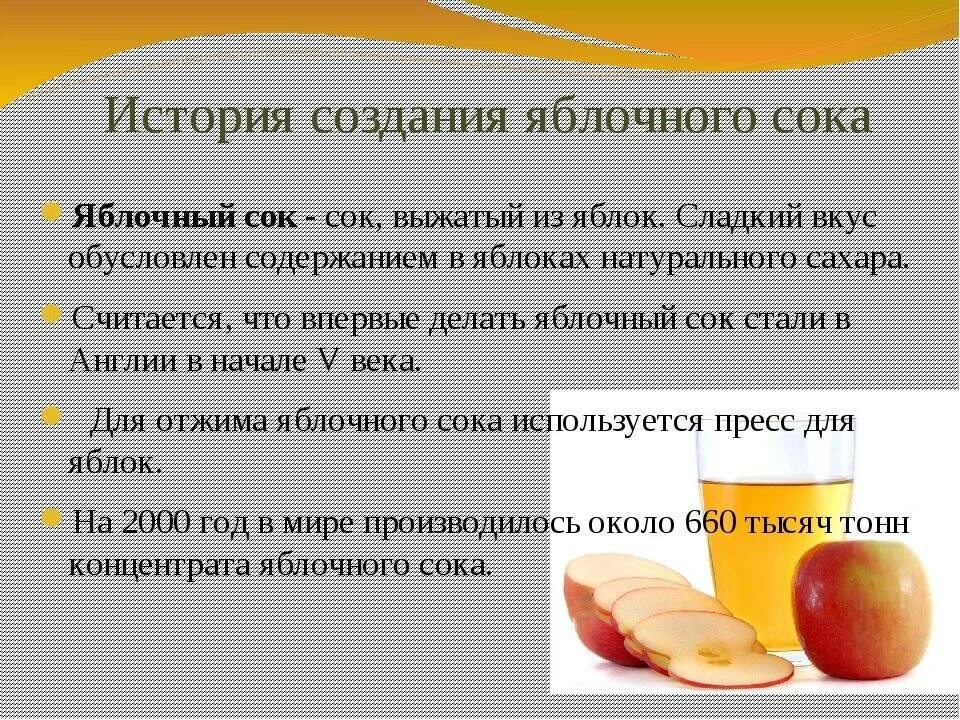 История создания яблочного сока

Яблочный сок - сок, выжатый из яблок. Сладкий вкус обусловлен содержанием в яблоках натурального сахара.

Считается, что впервые делать яблочный сок стали в Англии в начале V века.

Для отжима яблочного сока используется пресс для яблок.

На 2000 год в мире производилось около 660 тысяч тонн концентрата яблочного сока.